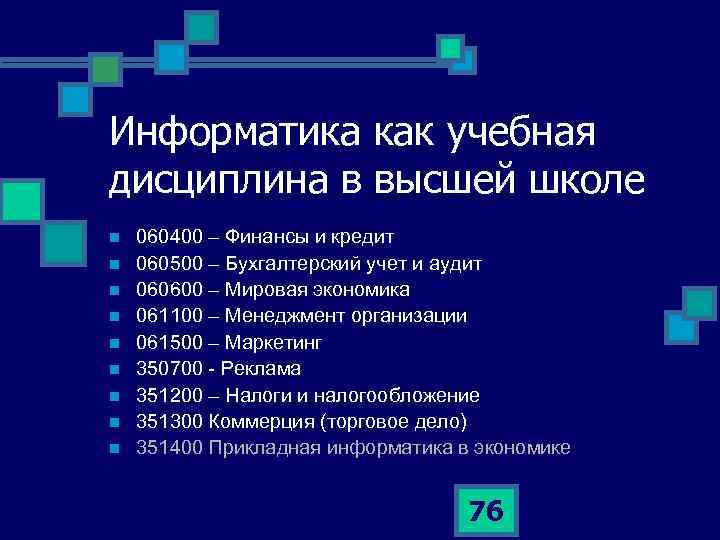 Информатика как учебная дисциплина в высшей школе

- 060400 – Финансы и кредит
- 060500 – Бухгалтерский учет и аудит
- 060600 – Мировая экономика
- 061100 – Менеджмент организации
- 061500 – Маркетинг
- 350700 - Реклама
- 351200 – Налоги и налогообложение
- 351300 Коммерция (торговое дело)
- 351400 Прикладная информатика в экономике

76